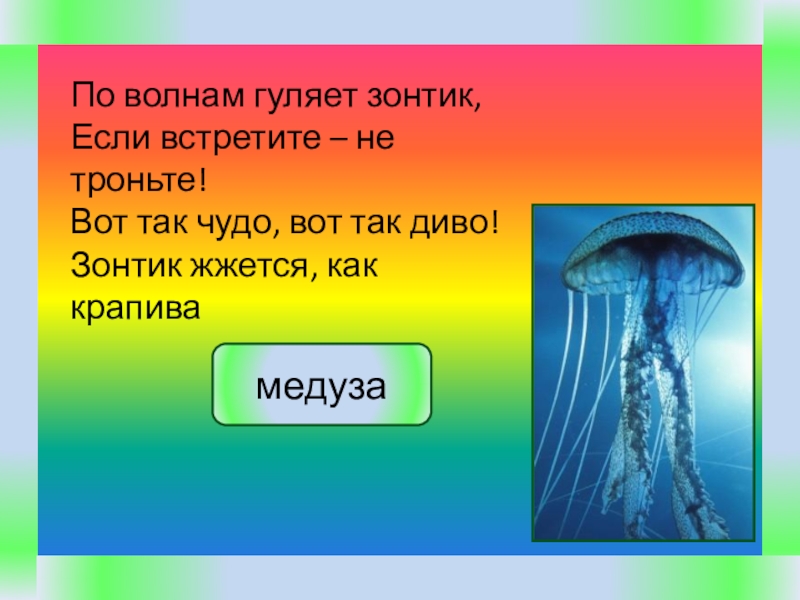 По волнам гуляет зонтик,
Если встретите – не троньте!
Вот так чудо, вот так диво!
Зонтик жжется, как крапива

медуза